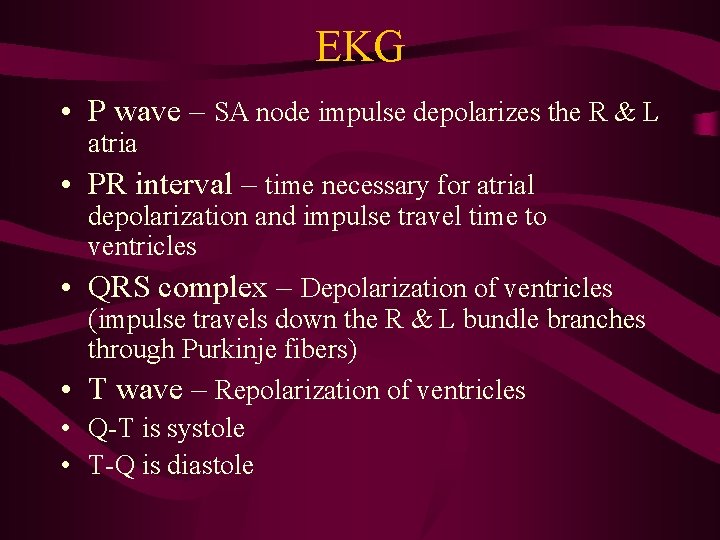 EKG

• P wave – SA node impulse depolarizes the R & L atria

• PR interval – time necessary for atrial depolarization and impulse travel time to ventricles

• QRS complex – Depolarization of ventricles (impulse travels down the R & L bundle branches through Purkinje fibers)

• T wave – Repolarization of ventricles

• Q-T is systole

• T-Q is diastole